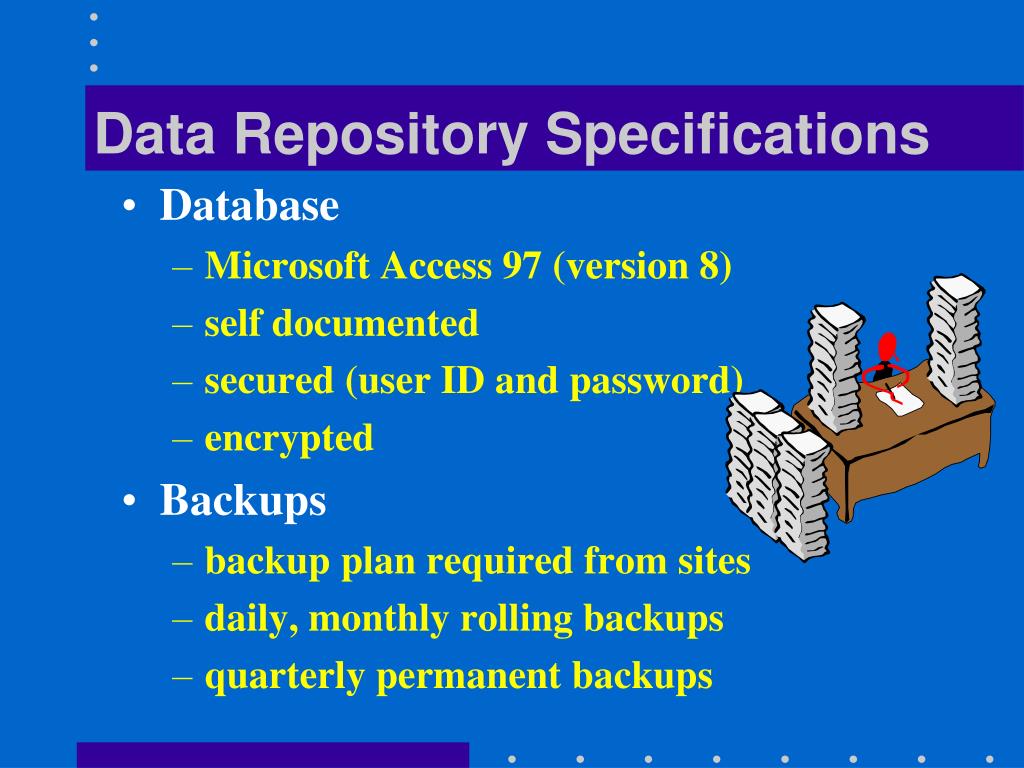 Data Repository Specifications

• Database
– Microsoft Access 97 (version 8)
– self documented
– secured (user ID and password)
– encrypted

• Backups
– backup plan required from sites
– daily, monthly rolling backups
– quarterly permanent backups